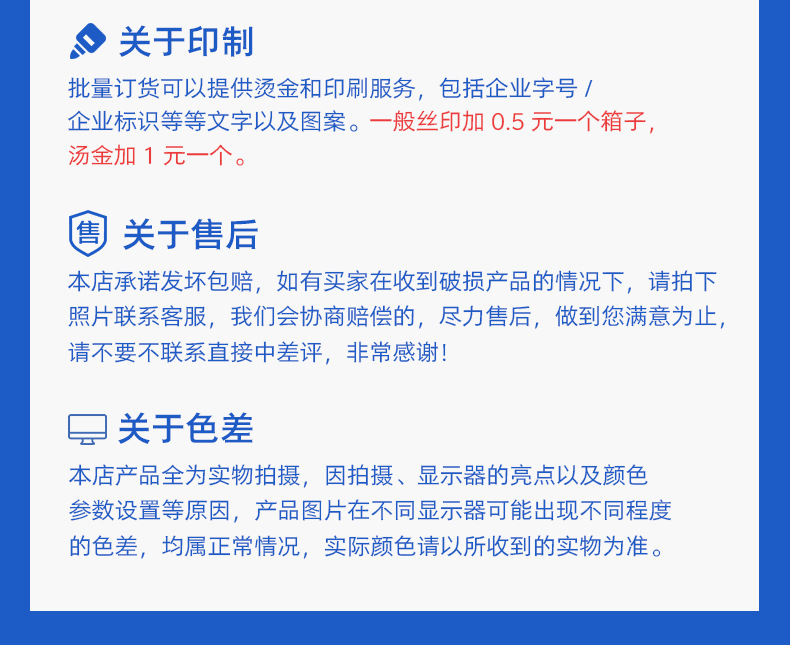 关于印制

批量订货可以提供烫金和印刷服务，包括企业字号 / 企业标识等等文字以及图案。一般丝印加 0.5 元一个箱子，汤金加 1 元一个。

售 关于售后

本店承诺发坏包赔，如有买家在收到破损产品的情况下，请拍下照片联系客服，我们会协商赔偿的，尽力售后，做到您满意为止，请不要不联系直接中差评，非常感谢！

关于色差

本店产品全为实物拍摄，因拍摄、显示器的亮点以及颜色参数设置等原因，产品图片在不同显示器可能出现不同程度的色差，均属正常情况，实际颜色请以所收到的实物为准。